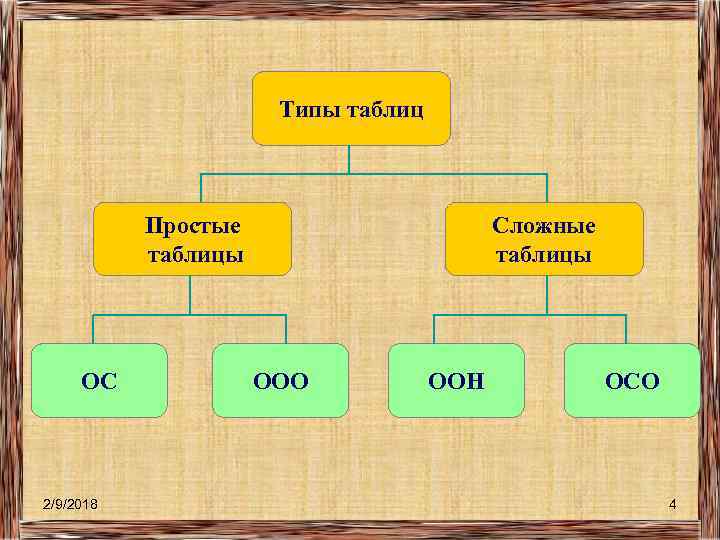 Типы таблиц

Простые таблицы

Сложные таблицы

ОС

ООО

ООН

ОСО

2/9/2018

4